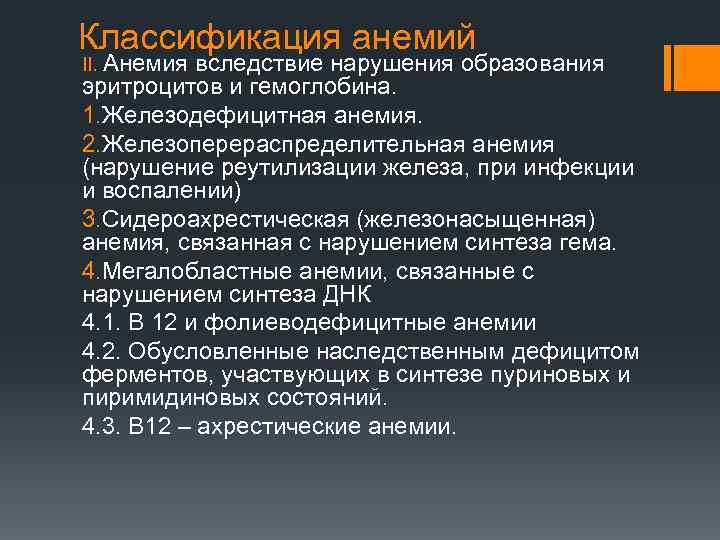 Классификация анемий

II. Анемия вследствие нарушения образования эритроцитов и гемоглобина.

1.Железодефицитная анемия.

2.Железоперераспределительная анемия (нарушение реутилизации железа, при инфекции и воспалении)

3.Сидероахрестическая (железонасыщенная) анемия, связанная с нарушением синтеза гема.

4.Мегалобластные анемии, связанные с нарушением синтеза ДНК

4.1. В 12 и фолиеводефицитные анемии

4.2. Обусловленные наследственным дефицитом ферментов, участвующих в синтезе пуриновых и пиримидиновых состояний.

4.3. В12 – ахрестические анемии.